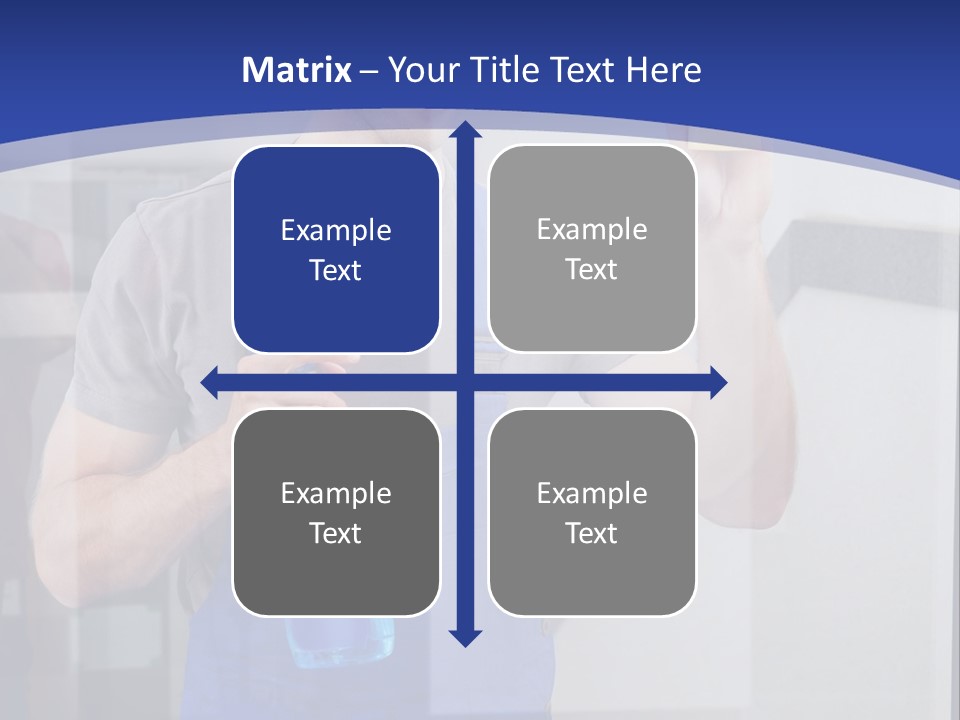 Matrix – Your Title Text Here

Example Text

Example Text

Example Text

Example Text